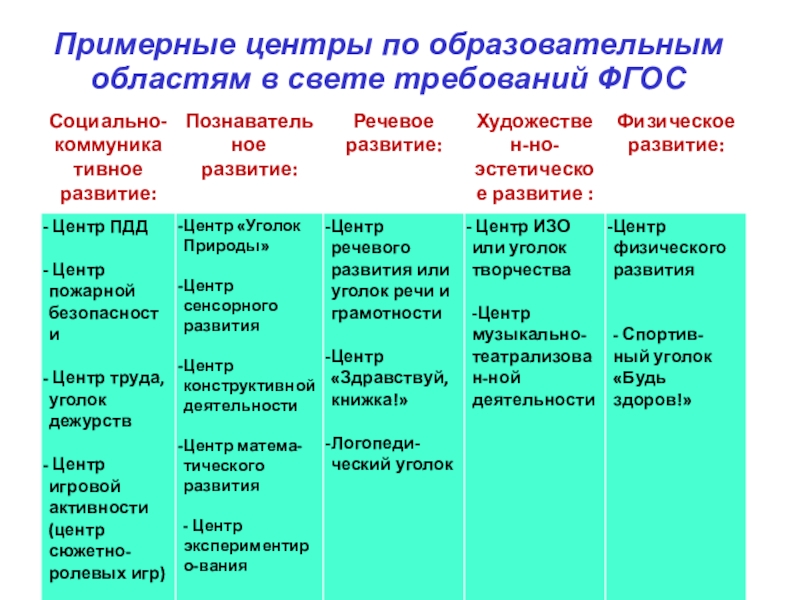 Примерные центры по образовательным областям в свете требований ФГОС

| Социально-коммуникативное развитие: | Познавательное развитие: | Речевое развитие: | Художественно-эстетическое развитие : | Физическое развитие: |
|---|---|---|---|---|
| - Центр ПДД<br><br>- Центр пожарной безопасности<br><br>- Центр труда, уголок дежурств<br><br>- Центр игровой активности (центр сюжетно-ролевых игр) | -Центр «Уголок Природы»<br><br>-Центр сенсорного развития<br><br>-Центр конструктивной деятельности<br><br>-Центр математического развития<br><br>- Центр экспериментирования | -Центр речевого развития или уголок речи и грамотности<br><br>-Центр «Здравствуй, книжка!»<br><br>-Логопедический уголок | - Центр ИЗО или уголок творчества<br><br>-Центр музыкально-театрализованной деятельности | -Центр физического развития<br><br>- Спортивный уголок «Будь здоров!» |